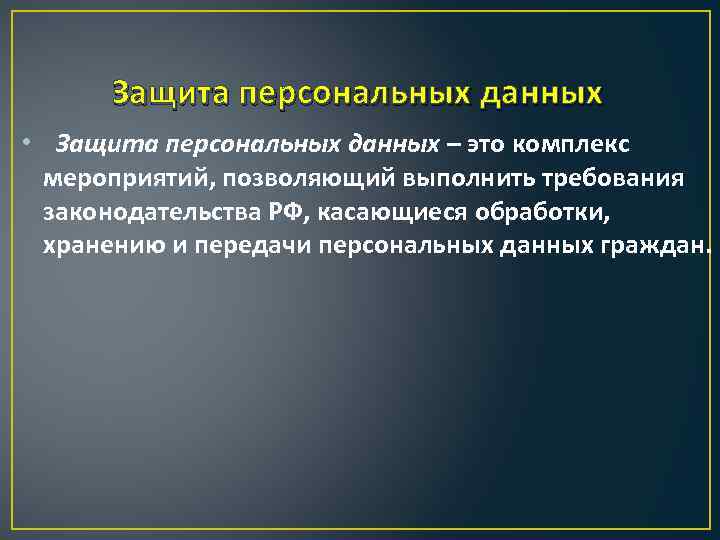 Защита персональных данных

• Защита персональных данных – это комплекс мероприятий, позволяющий выполнить требования законодательства РФ, касающиеся обработки, хранению и передачи персональных данных граждан.